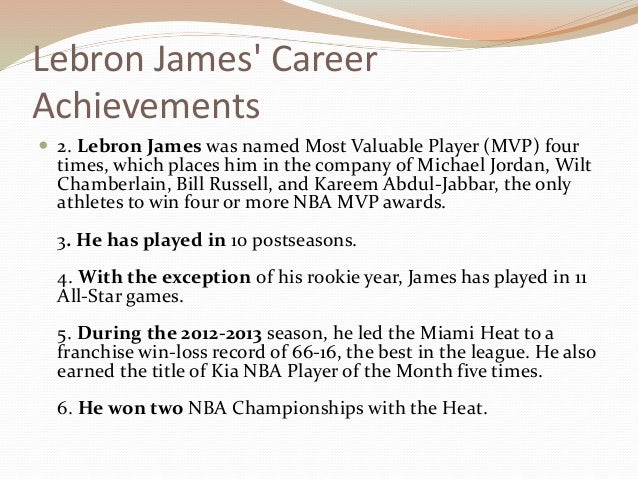 Lebron James' Career Achievements

2. Lebron James was named Most Valuable Player (MVP) four times, which places him in the company of Michael Jordan, Wilt Chamberlain, Bill Russell, and Kareem Abdul-Jabbar, the only athletes to win four or more NBA MVP awards.

3. He has played in 10 postseasons.

4. With the exception of his rookie year, James has played in 11 All-Star games.

5. During the 2012-2013 season, he led the Miami Heat to a franchise win-loss record of 66-16, the best in the league. He also earned the title of Kia NBA Player of the Month five times.

6. He won two NBA Championships with the Heat.